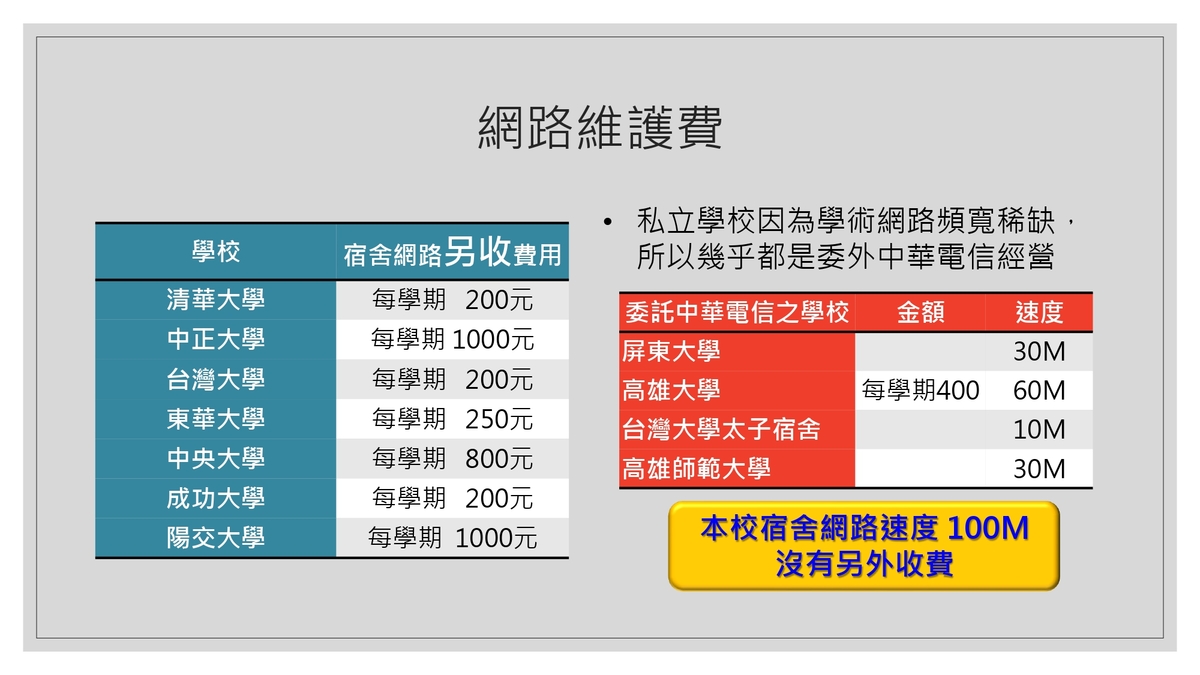 網路維護費

| 學校 | 宿舍網路另收費用 |
|---|---|
| 清華大學 | 每學期 200元 |
| 中正大學 | 每學期 1000元 |
| 台灣大學 | 每學期 200元 |
| 東華大學 | 每學期 250元 |
| 中央大學 | 每學期 800元 |
| 成功大學 | 每學期 200元 |
| 陽交大學 | 每學期 1000元 |

• 私立學校因為學術網路頻寬稀缺，所以幾乎都是委外中華電信經營

| 委託中華電信之學校 | 金額 | 速度 |
|---|---|---|
| 屏東大學 | | 30M |
| 高雄大學 | 每學期400 | 60M |
| 台灣大學太子宿舍 | | 10M |
| 高雄師範大學 | | 30M |

本校宿舍網路速度 100M
沒有另外收費